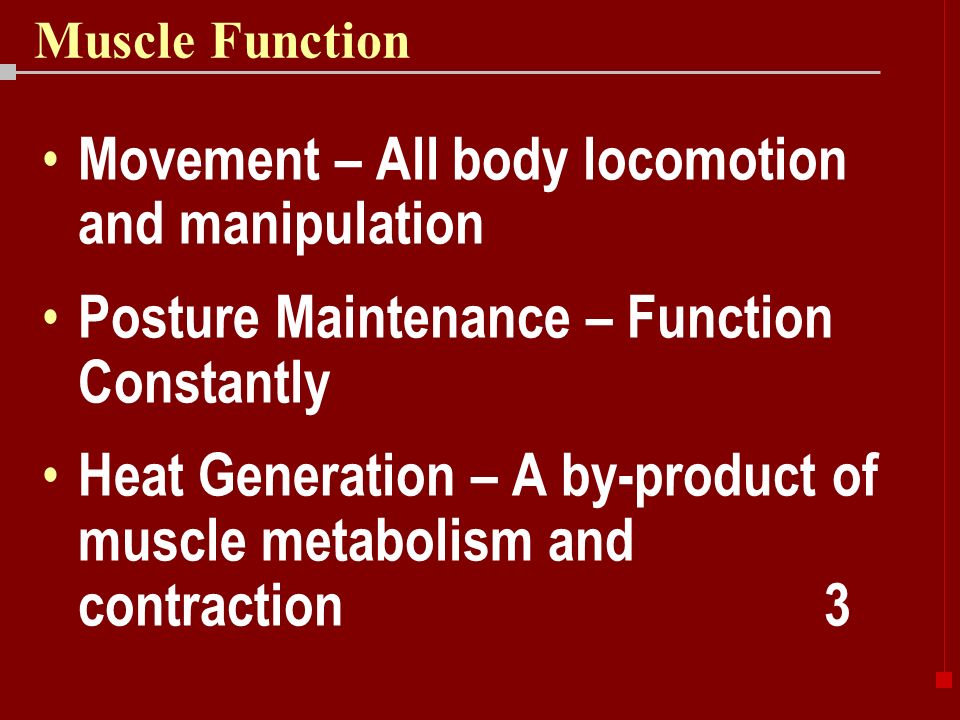 Muscle Function

• Movement – All body locomotion and manipulation

• Posture Maintenance – Function Constantly

• Heat Generation – A by-product of muscle metabolism and contraction

3